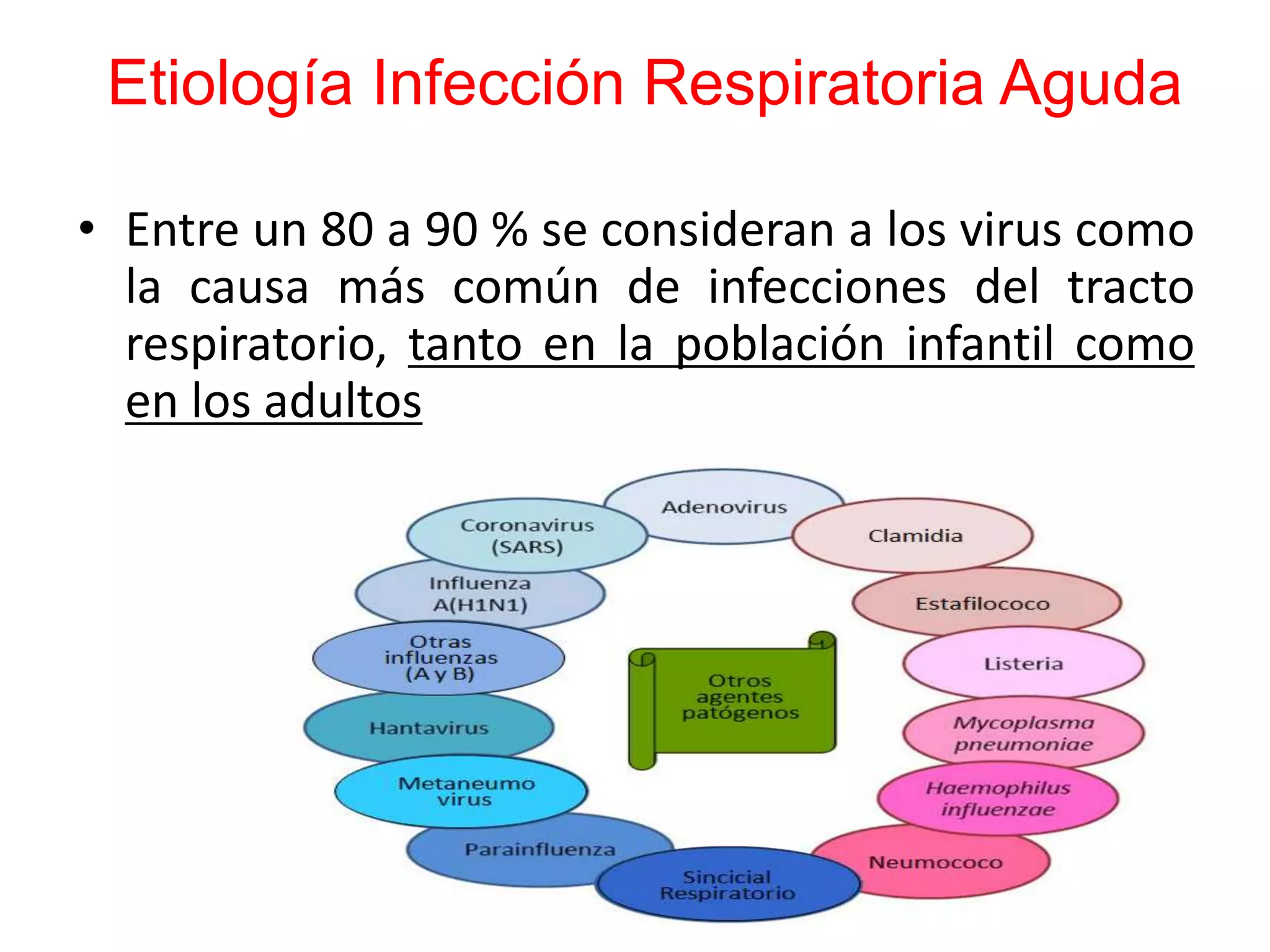 Etiología Infección Respiratoria Aguda

• Entre un 80 a 90 % se consideran a los virus como la causa más común de infecciones del tracto respiratorio, tanto en la población infantil como en los adultos

Adenovirus
Clamidia
Estafilococo
Listeria
Mycoplasma pneumoniae
Haemophilus influenzae
Neumococo
Sincicial Respiratorio
Parainfluenza
Metaneumo virus
Hantavirus
Otras influenzas (A y B)
Influenza A(H1N1)
Coronavirus (SARS)

Otros agentes patógenos